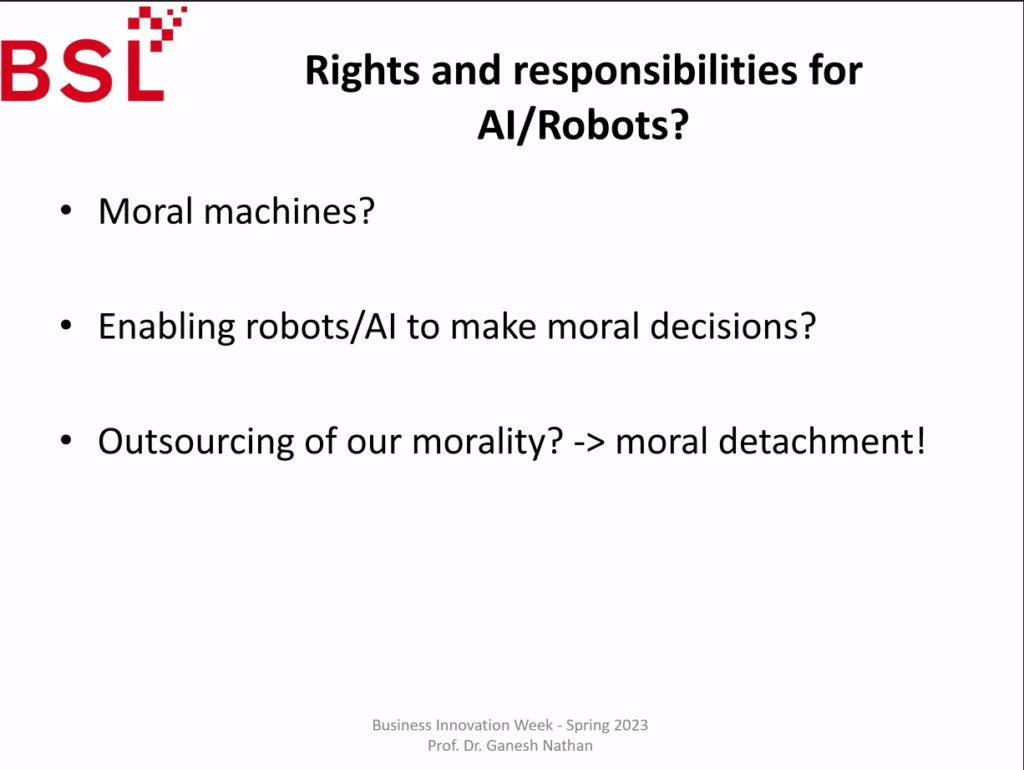 BSL

Rights and responsibilities for AI/Robots?

• Moral machines?

• Enabling robots/AI to make moral decisions?

• Outsourcing of our morality? -> moral detachment!

Business Innovation Week - Spring 2023
Prof. Dr. Ganesh Nathan